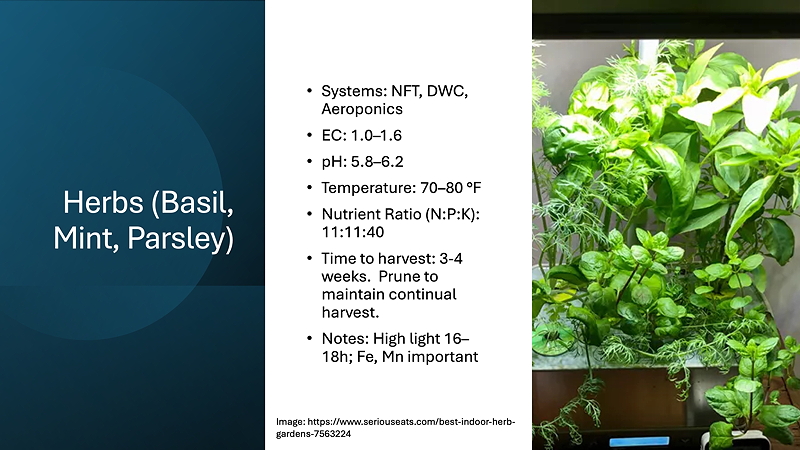 Herbs (Basil, Mint, Parsley)

• Systems: NFT, DWC, Aeroponics
• EC: 1.0–1.6
• pH: 5.8–6.2
• Temperature: 70–80 °F
• Nutrient Ratio (N:P:K): 11:11:40
• Time to harvest: 3-4 weeks. Prune to maintain continual harvest.
• Notes: High light 16–18h; Fe, Mn important

Image: https://www.seriouseats.com/best-indoor-herb-gardens-7563224